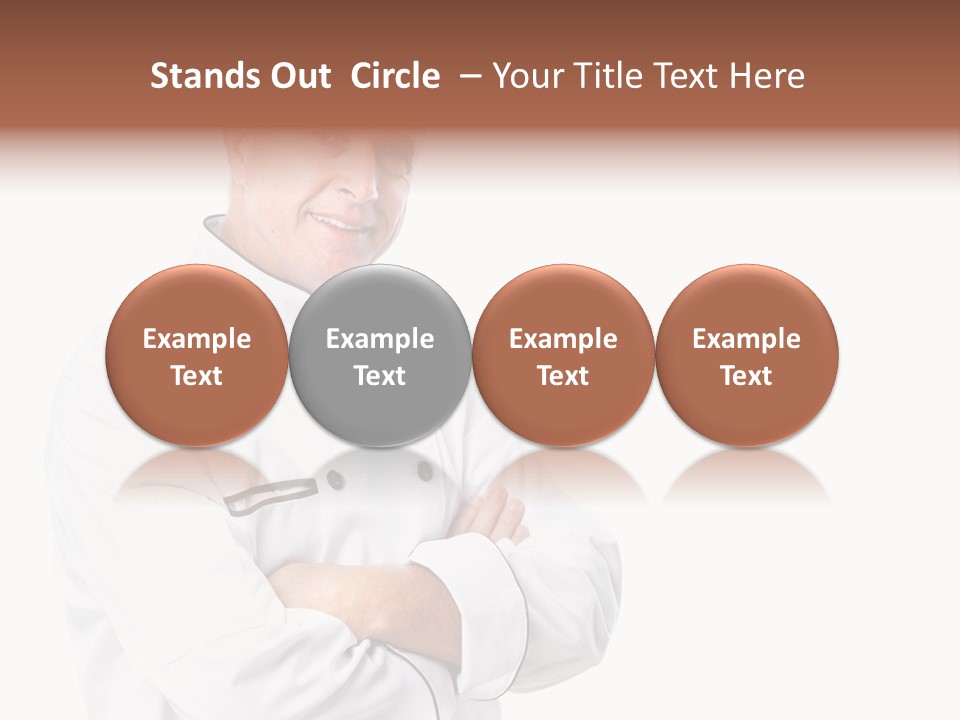 Stands Out Circle – Your Title Text Here

Example Text

Example Text

Example Text

Example Text